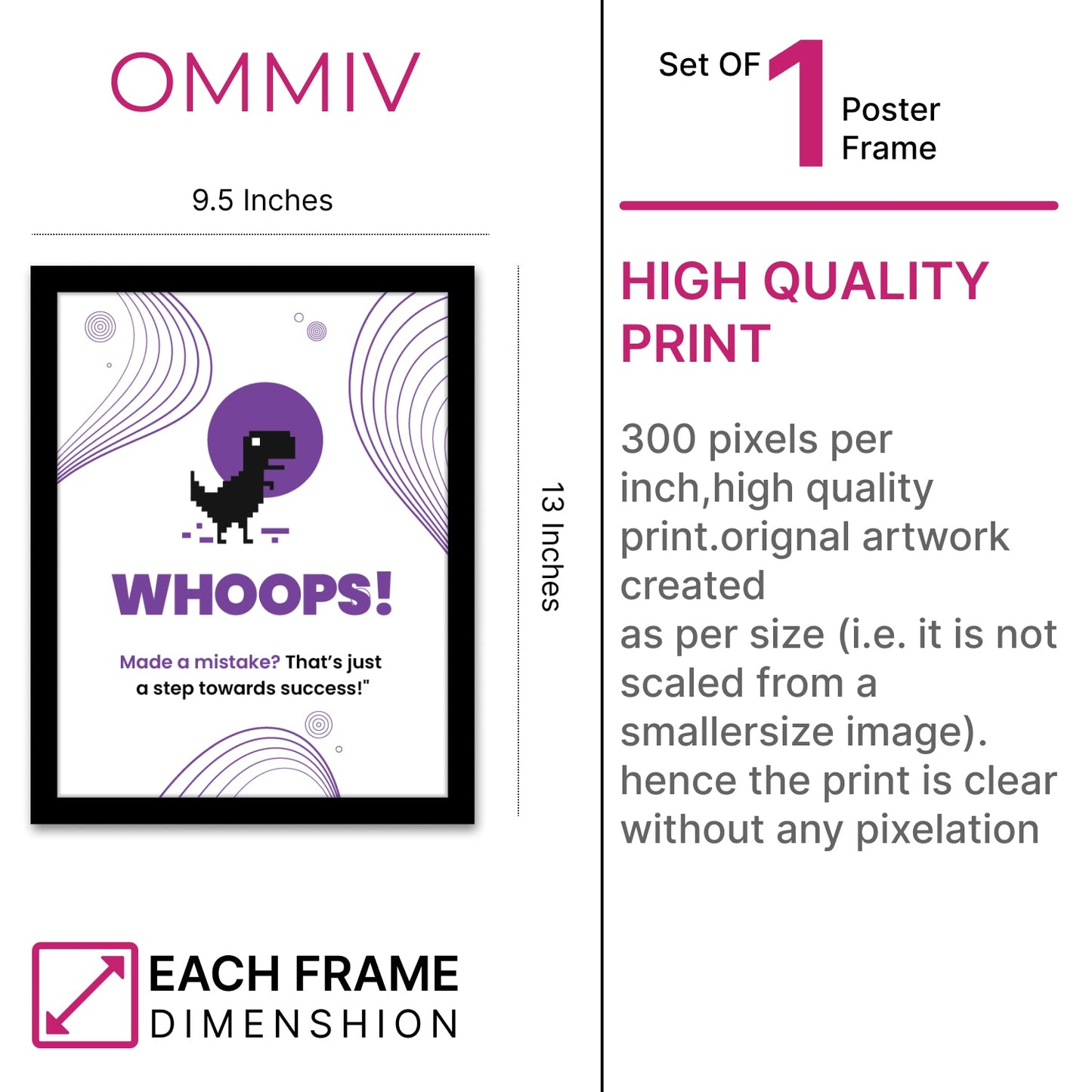 OMMIV

9.5 Inches

WHOOPS!

Made a mistake? That's just a step towards success!"

13 Inches

EACH FRAME
DIMENSHION

Set OF 1 Poster Frame

HIGH QUALITY PRINT

300 pixels per inch,high quality print.orignal artwork created
as per size (i.e. it is not scaled from a smallersize image).
hence the print is clear without any pixelation